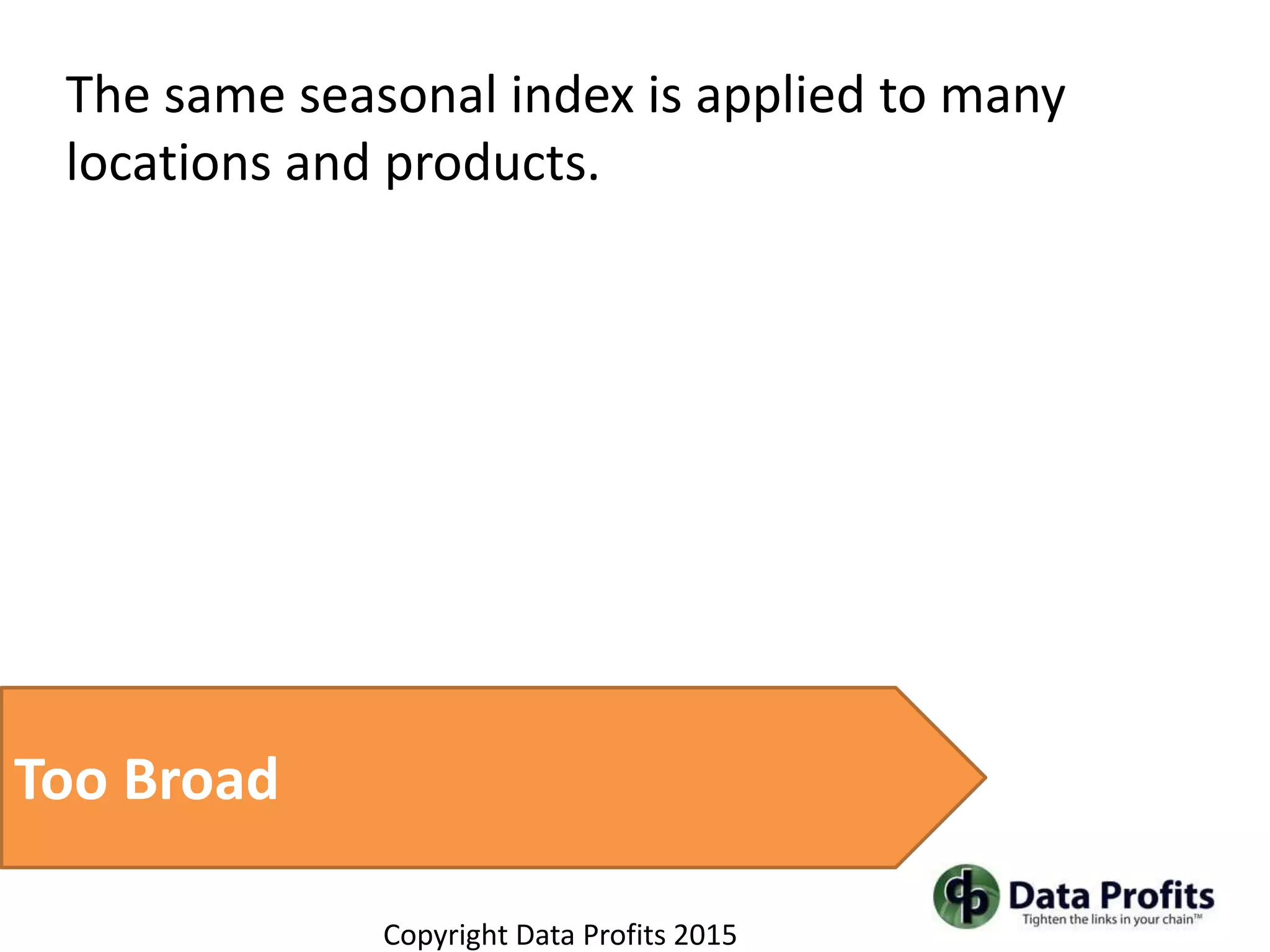 The same seasonal index is applied to many locations and products.

Too Broad

dp Data Profits
Tighten the links in your chain™

Copyright Data Profits 2015